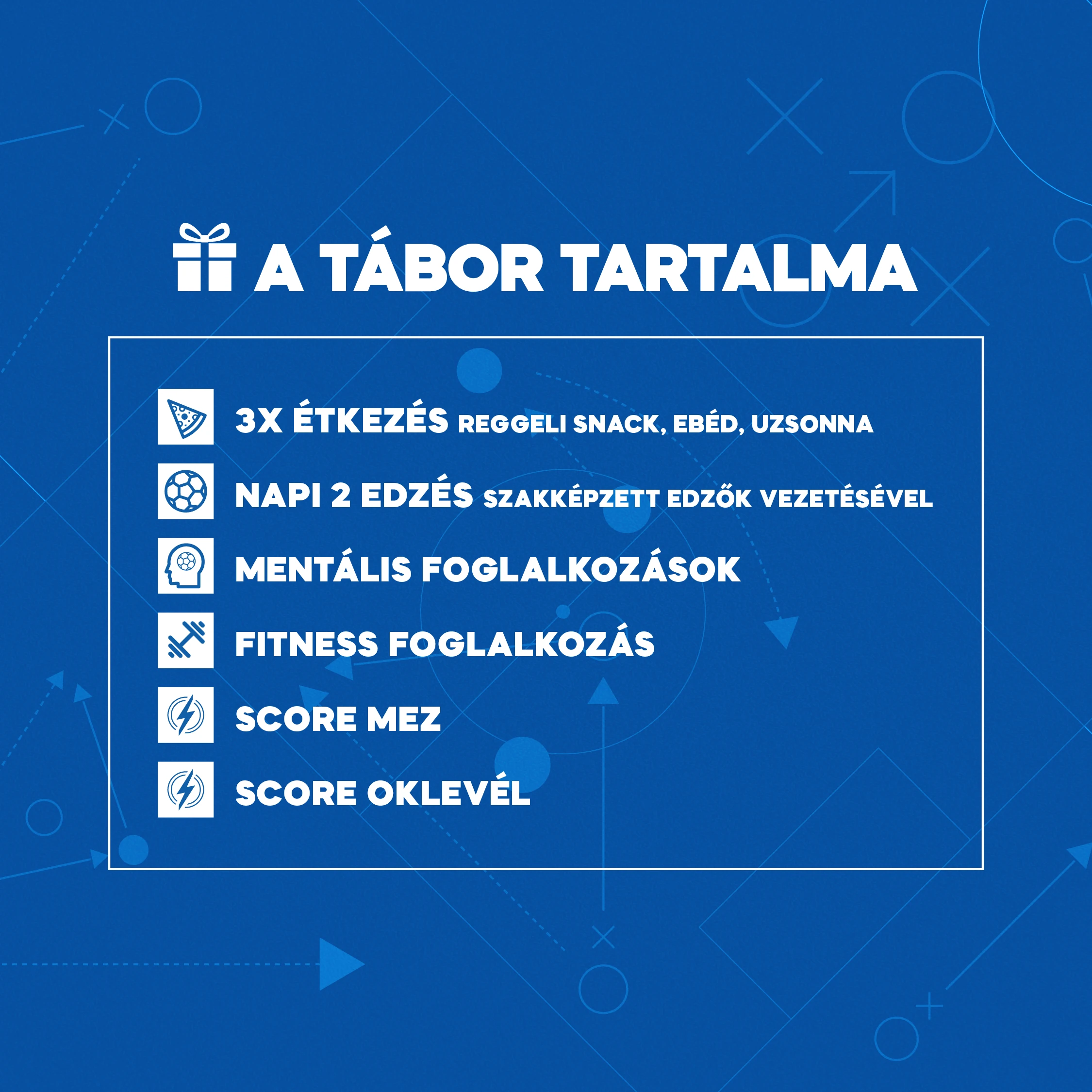 A TÁBOR TARTALMA

3X ÉTKEZÉS REGGELI SNACK, EBÉD, UZSONNA

NAPI 2 EDZÉS SZAKKÉPZETT EDZŐK VEZETÉSÉVEL

MENTÁLIS FOGLALKOZÁSOK

FITNESS FOGLALKOZÁS

SCORE MEZ

SCORE OKLEVÉL